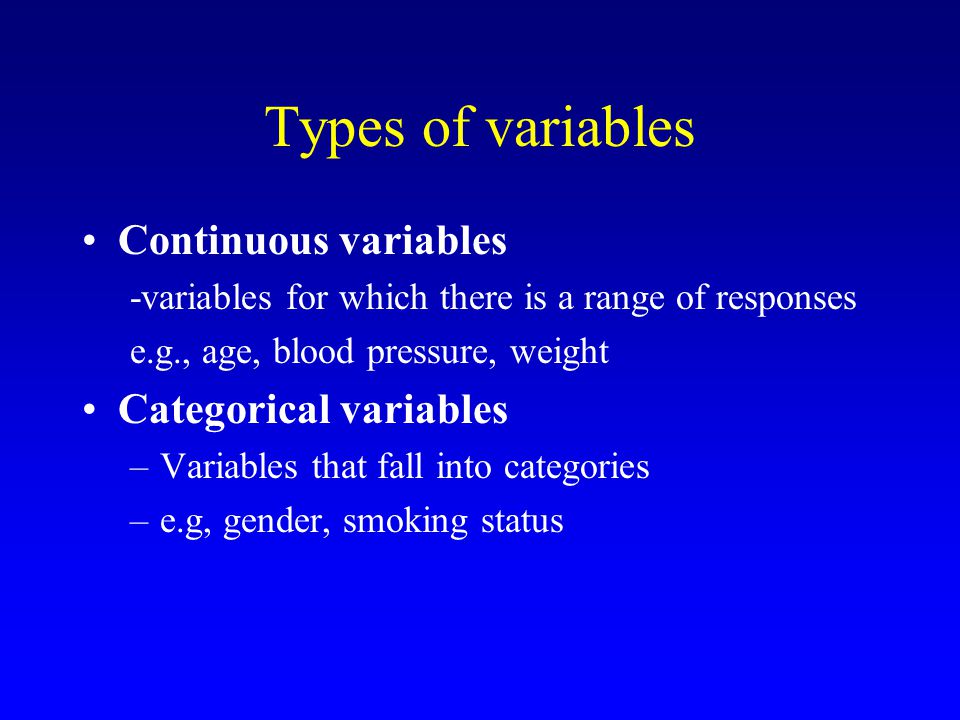 Types of variables

• Continuous variables

-variables for which there is a range of responses

e.g., age, blood pressure, weight

• Categorical variables

– Variables that fall into categories

– e.g, gender, smoking status